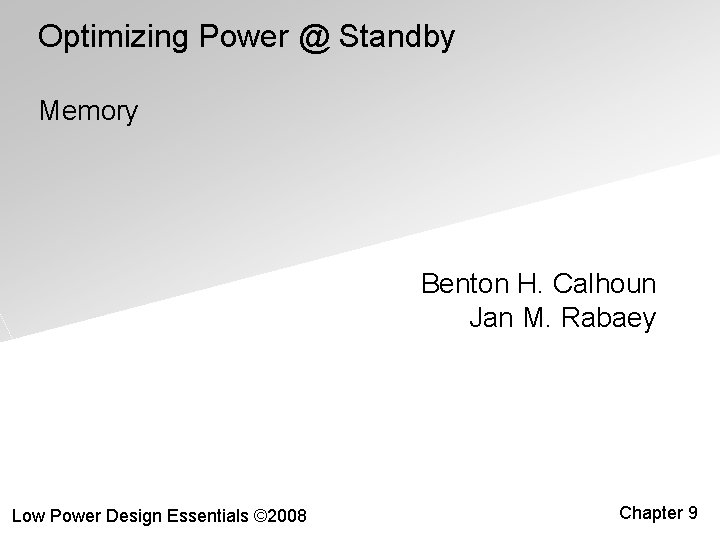 Optimizing Power @ Standby

Memory

Benton H. Calhoun
Jan M. Rabaey

Low Power Design Essentials ©2008

Chapter 9